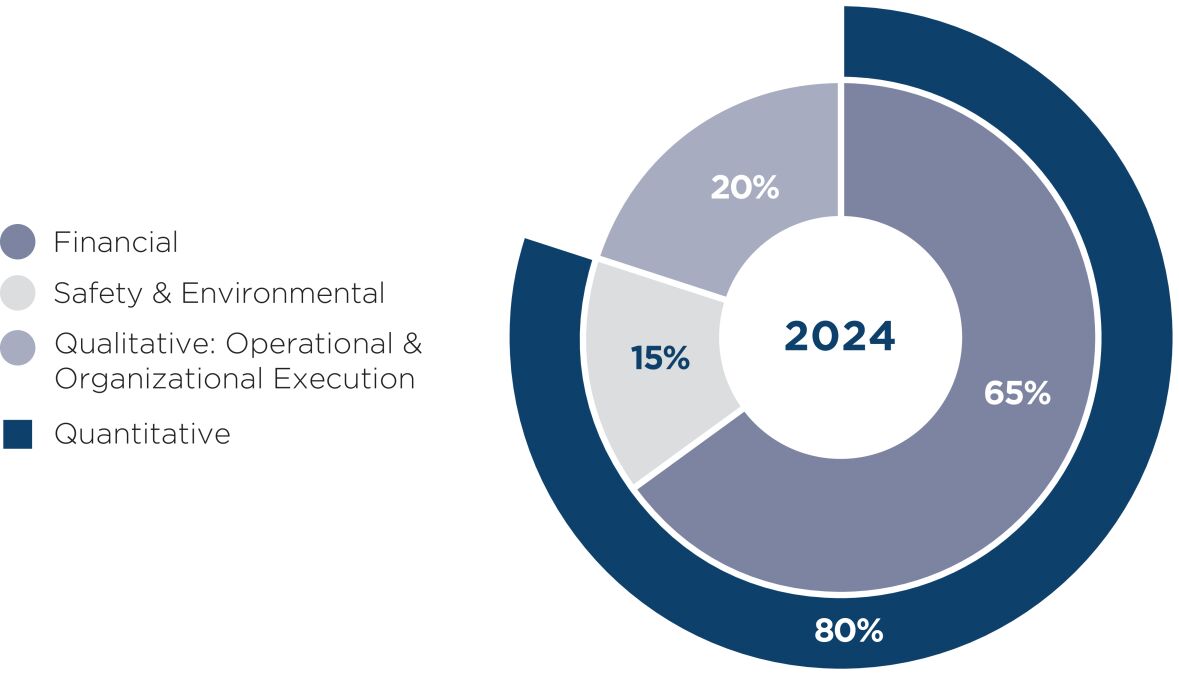 Financial

Safety & Environmental

Qualitative: Operational & Organizational Execution

Quantitative

20%

15%

2024

65%

80%